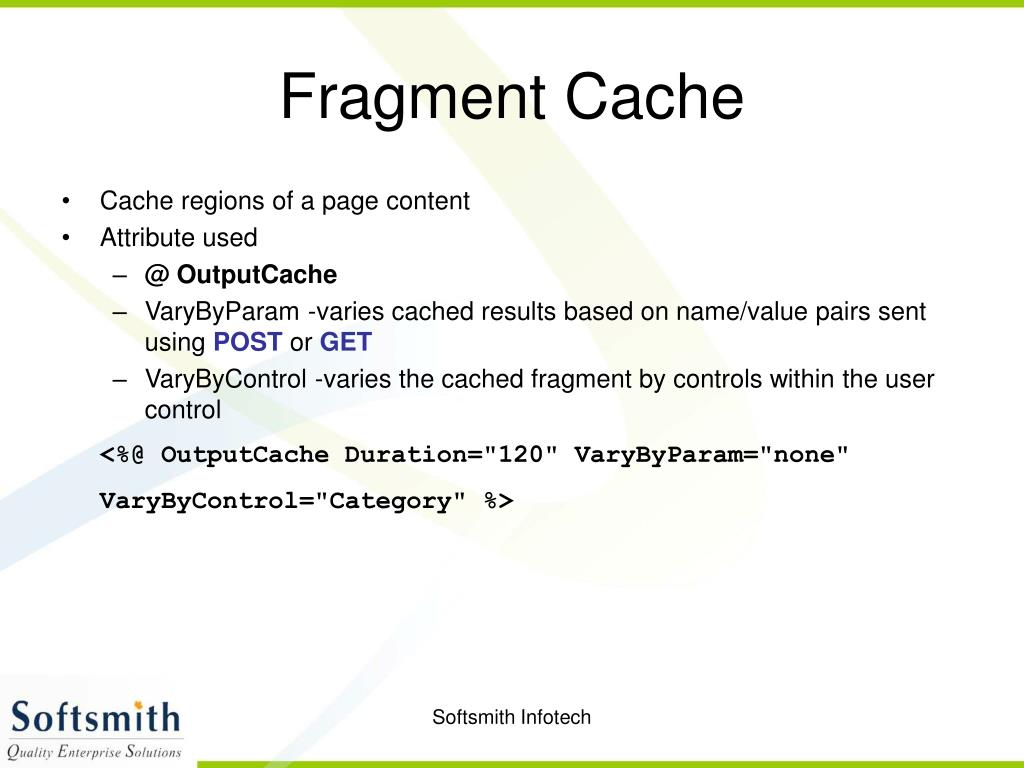 Fragment Cache

• Cache regions of a page content
• Attribute used
– @ OutputCache
– VaryByParam -varies cached results based on name/value pairs sent using POST or GET
– VaryByControl -varies the cached fragment by controls within the user control

<%@ OutputCache Duration="120" VaryByParam="none"

VaryByControl="Category" %>

Softsmith
Quality Enterprise Solutions

Softsmith Infotech